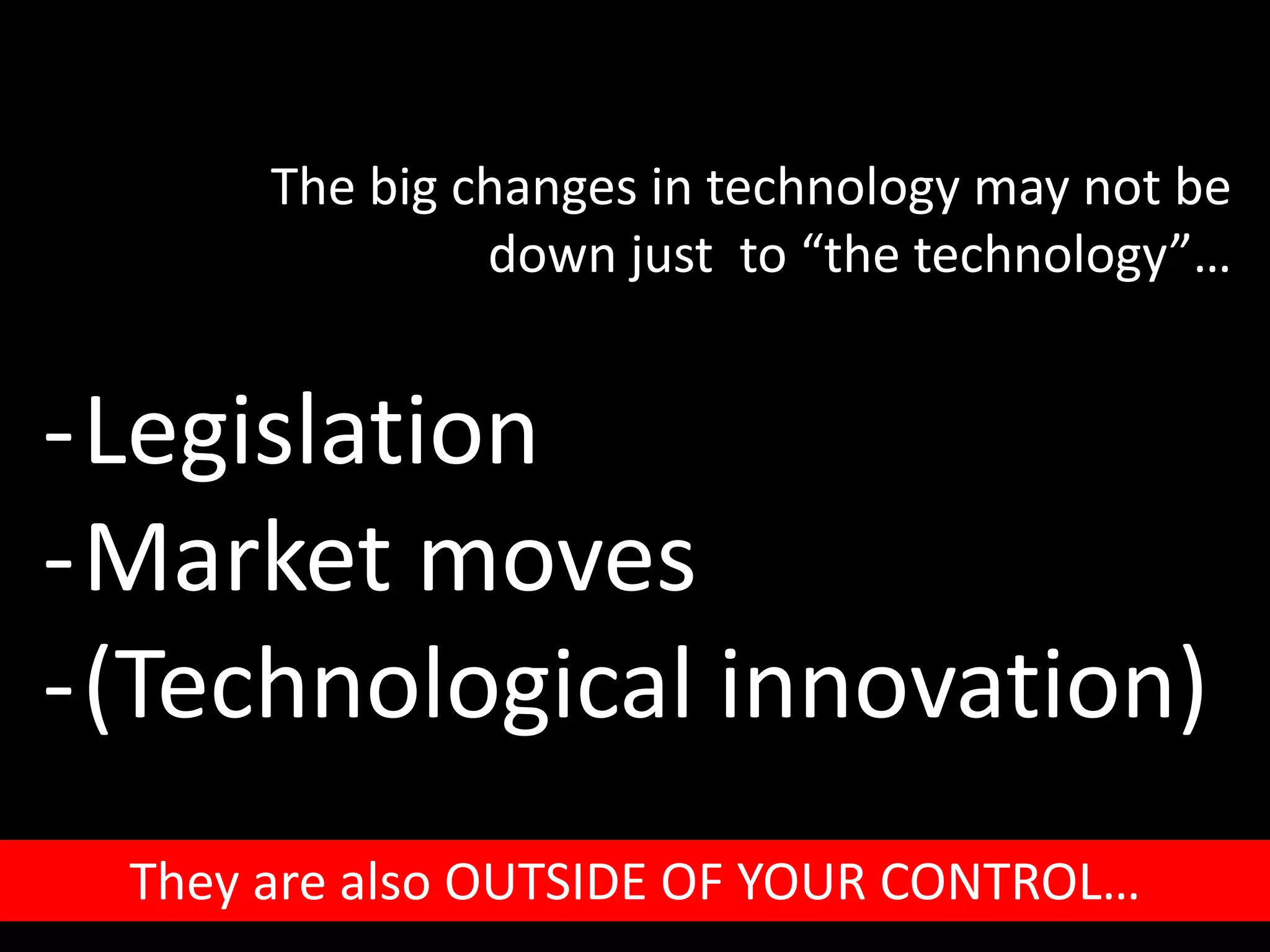 The big changes in technology may not be down just to “the technology”…

-Legislation
-Market moves
-(Technological innovation)

They are also OUTSIDE OF YOUR CONTROL…